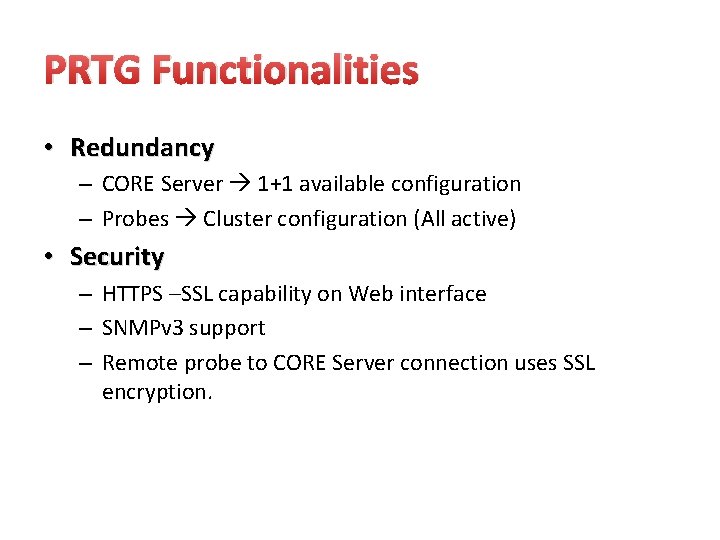 PRTG Functionalities

• Redundancy
– CORE Server → 1+1 available configuration
– Probes → Cluster configuration (All active)

• Security
– HTTPS –SSL capability on Web interface
– SNMPv3 support
– Remote probe to CORE Server connection uses SSL encryption.